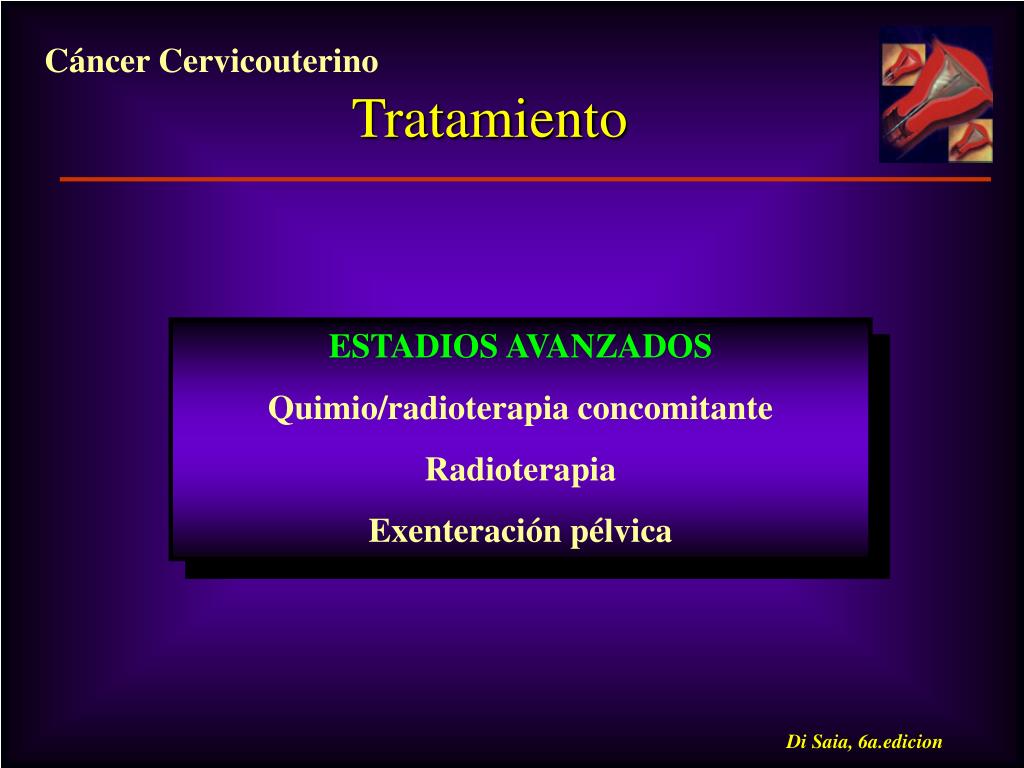 Cáncer Cervicouterino

Tratamiento

ESTADIOS AVANZADOS

Quimio/radioterapia concomitante

Radioterapia

Exenteración pélvica

Di Saia, 6a.edicion